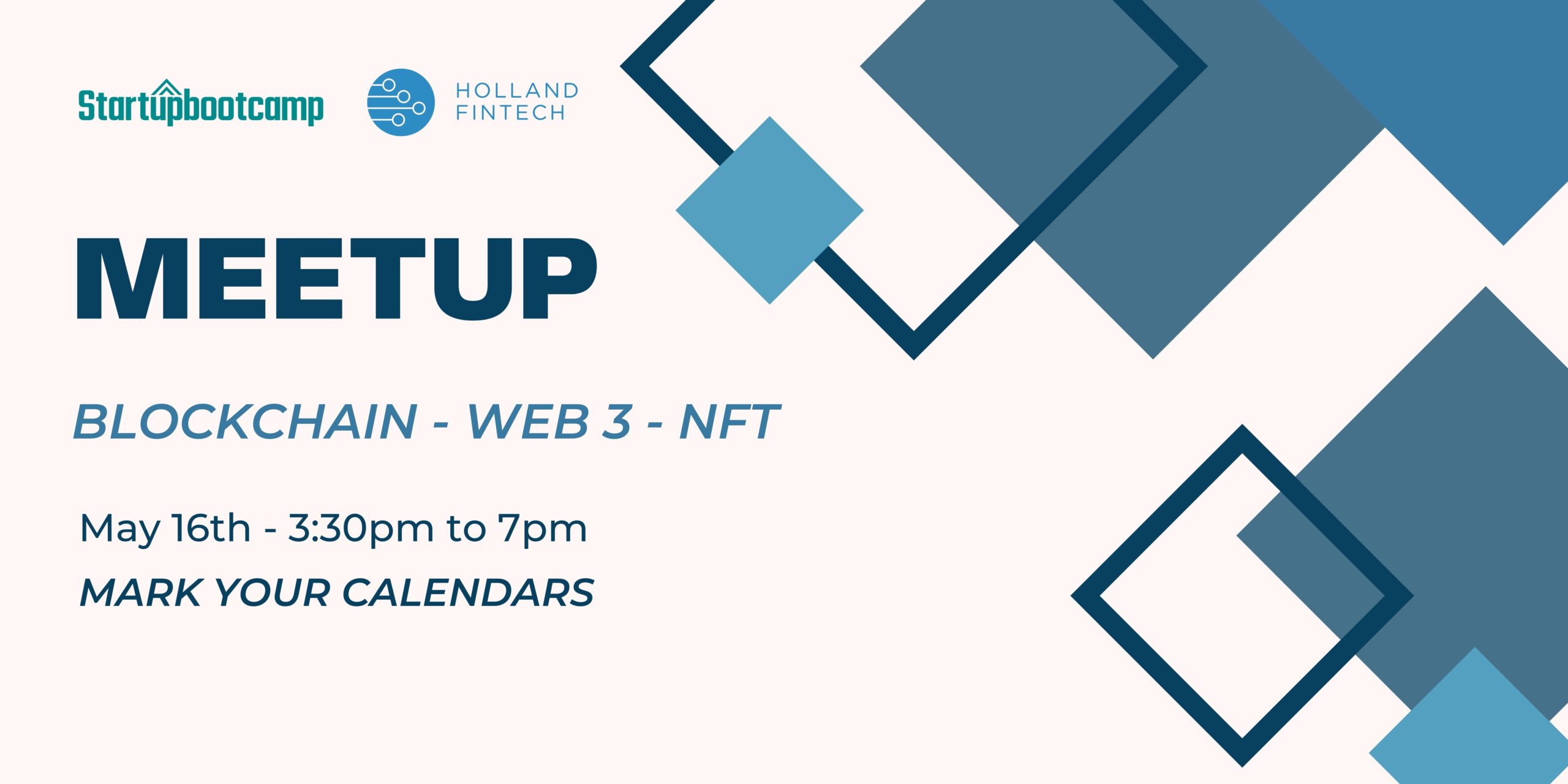 Startupbootcamp

HOLLAND
FINTECH

MEETUP

BLOCKCHAIN - WEB 3 - NFT

May 16th - 3:30pm to 7pm

MARK YOUR CALENDARS